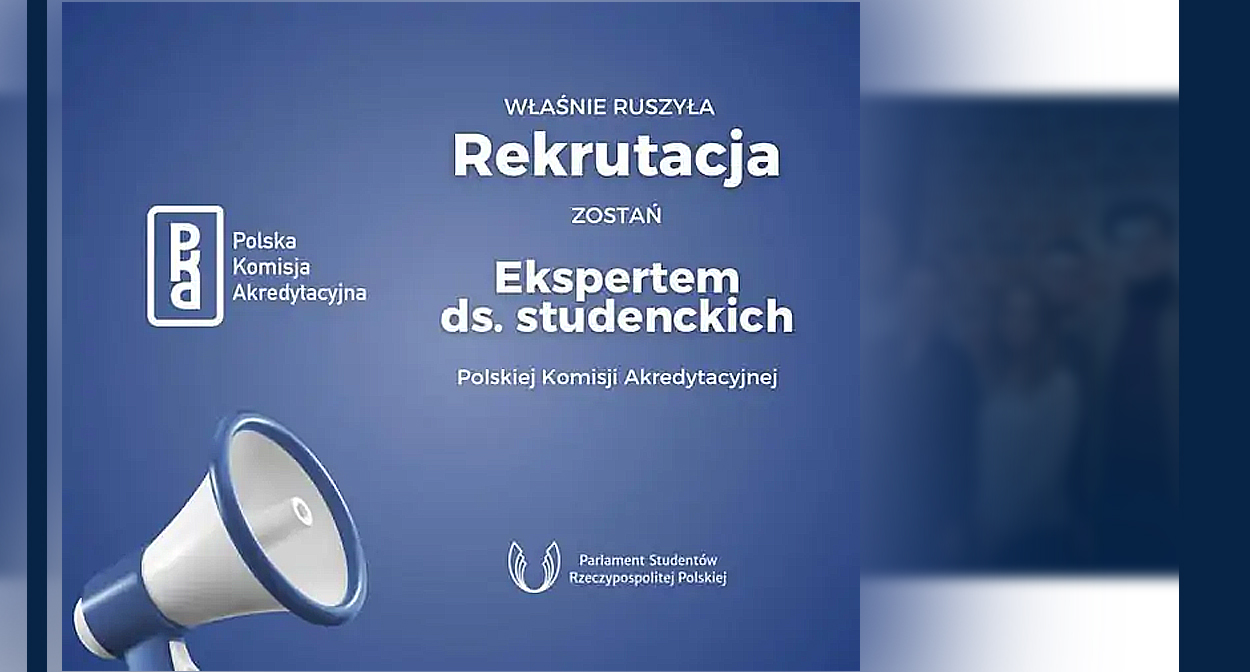 PKA
Polska Komisja Akredytacyjna

WŁAŚNIE RUSZYŁA
Rekrutacja
ZOSTAŃ
Ekspertem ds. studenckich
Polskiej Komisji Akredytacyjnej

Parlament Studentów Rzeczypospolitej Polskiej